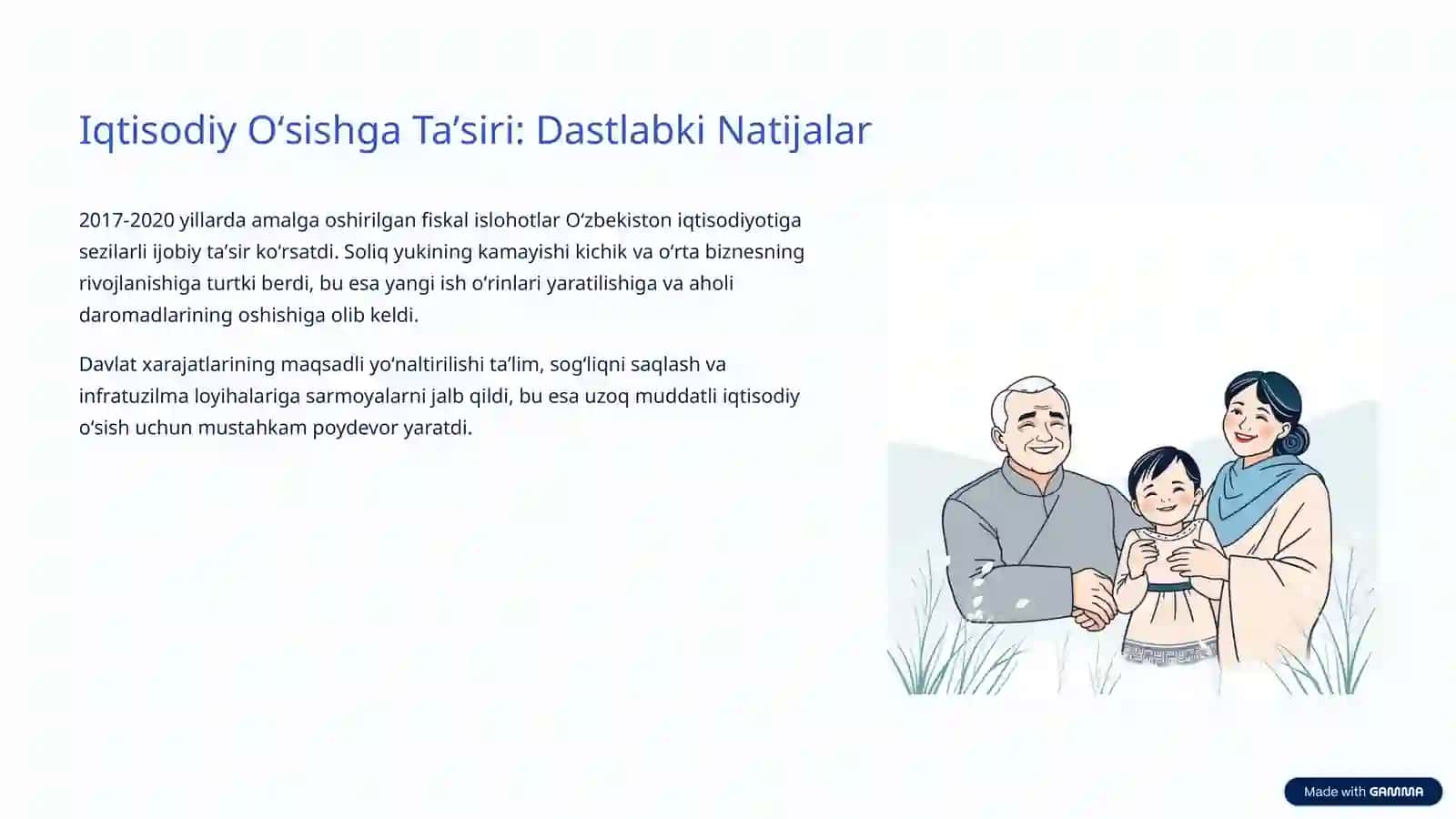 Iqtisodiy O‘sishga Ta’siri: Dastlabki Natijalar

2017-2020 yillarda amalga oshirilgan fiskal islohotlar O‘zbekiston iqtisodiyotiga sezilarli ijobiy ta’sir ko‘rsatdi. Soliq yukining kamayishi kichik va o‘rta biznesning rivojlanishiga turtki berdi, bu esa yangi ish o‘rinlari yaratilishiga va aholi daromadlarining oshishiga olib keldi.

Davlat xarajatlarining maqsadli yo‘naltirilishi ta’lim, sog‘liqni saqlash va infratuzilma loyihalariga sarmoyalarni jalb qildi, bu esa uzoq muddatli iqtisodiy o‘sish uchun mustahkam poydevor yaratdi.

Made with GAMMA